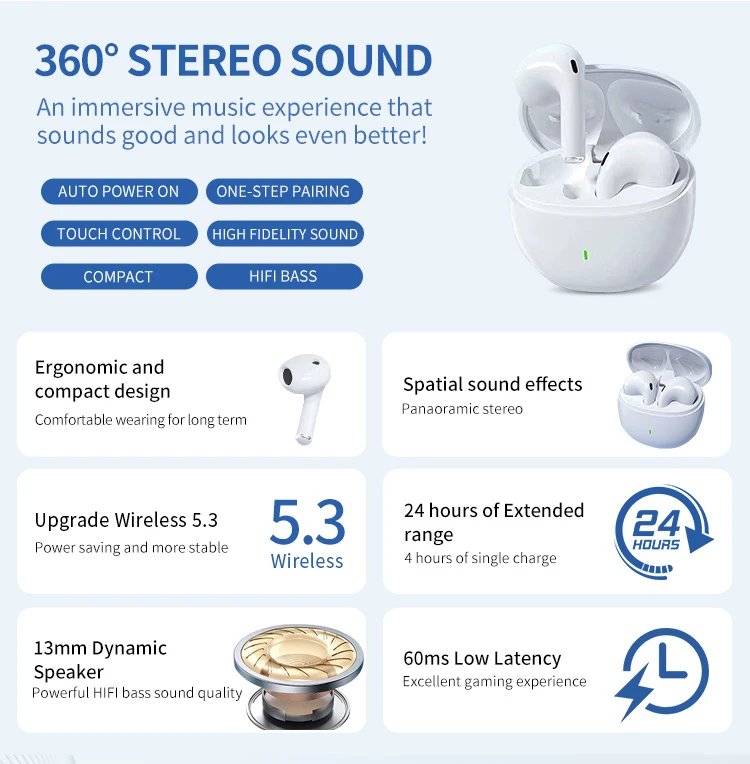 360° STEREO SOUND

An immersive music experience that sounds good and looks even better!

AUTO POWER ON
ONE-STEP PAIRING
TOUCH CONTROL
HIGH FIDELITY SOUND
COMPACT
HIFI BASS

Ergonomic and compact design
Comfortable wearing for long term

Spatial sound effects
Panaoramic stereo

Upgrade Wireless 5.3
Power saving and more stable

5.3
Wireless

24 hours of Extended range
4 hours of single charge

24
HOURS

13mm Dynamic Speaker
Powerful HIFI bass sound quality

60ms Low Latency
Excellent gaming experience